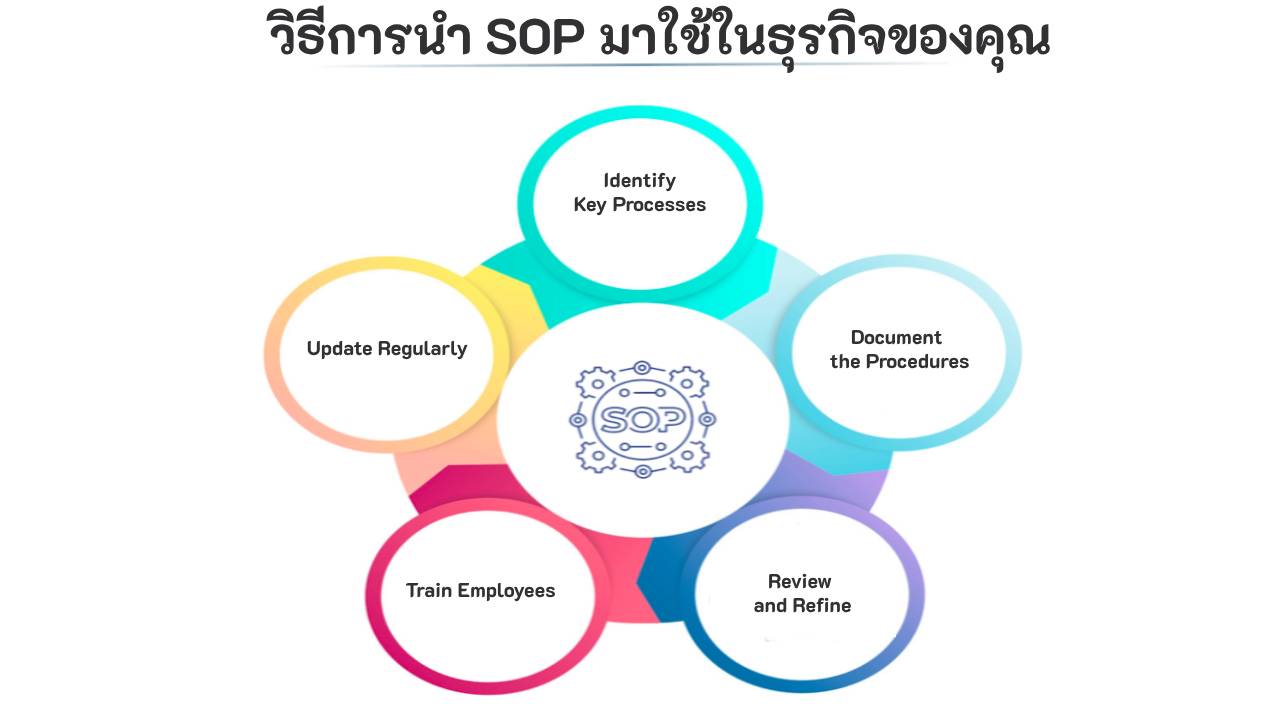 วิธีการนำ SOP มาใช้ในธุรกิจของคุณ

Identify Key Processes

Document the Procedures

Review and Refine

Train Employees

Update Regularly

SOP